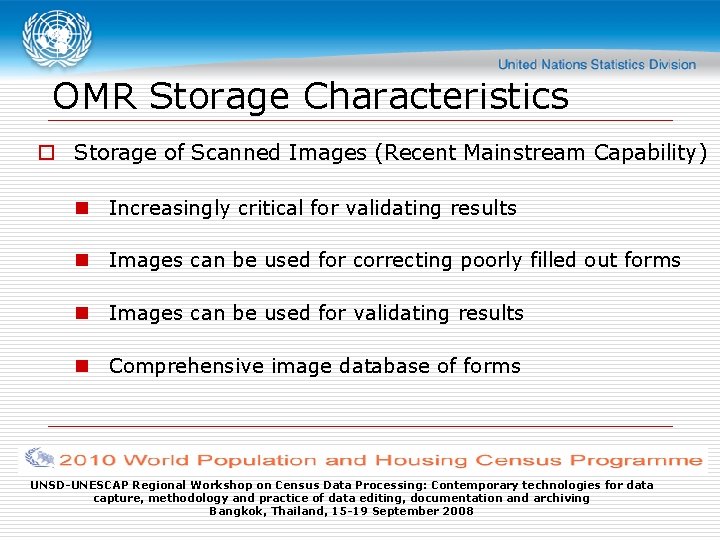 United Nations Statistics Division

OMR Storage Characteristics

Storage of Scanned Images (Recent Mainstream Capability)

Increasingly critical for validating results

Images can be used for correcting poorly filled out forms

Images can be used for validating results

Comprehensive image database of forms

2010 World Population and Housing Census Programme

UNSD-UNESCAP Regional Workshop on Census Data Processing: Contemporary technologies for data capture, methodology and practice of data editing, documentation and archiving
Bangkok, Thailand, 15-19 September 2008